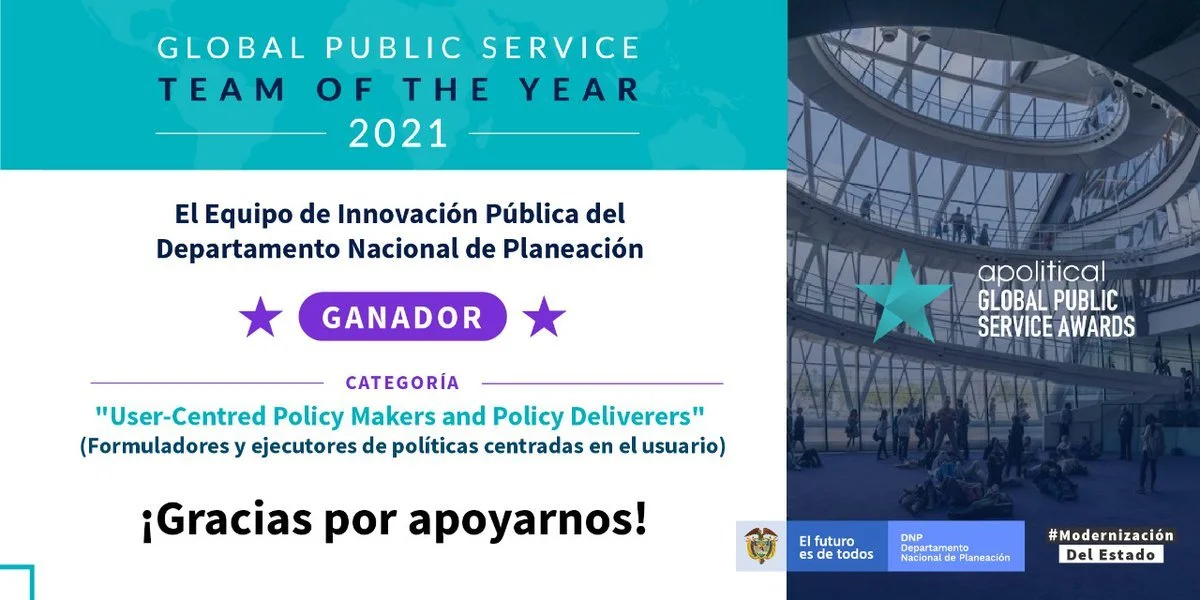 GLOBAL PUBLIC SERVICE
TEAM OF THE YEAR
2021

El Equipo de Innovación Pública del Departamento Nacional de Planeación

GANADOR

CATEGORÍA
"User-Centred Policy Makers and Policy Deliverers"
(Formuladores y ejecutores de políticas centradas en el usuario)

¡Gracias por apoyarnos!

apolitical
GLOBAL PUBLIC SERVICE AWARDS

El futuro es de todos

DNP Departamento Nacional de Planeación

#Modernización Del Estado